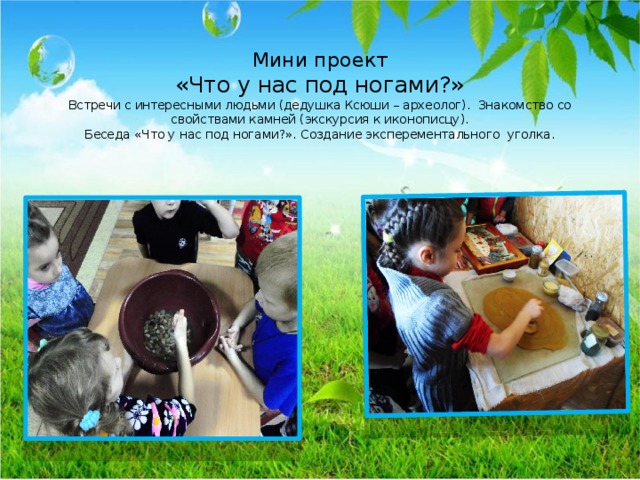 Мини проект
«Что у нас под ногами?»
Встречи с интересными людьми (дедушка Ксюши – археолог). Знакомство со свойствами камней (экскурсия к иконописцу).
Беседа «Что у нас под ногами?». Создание эксперементального уголка.